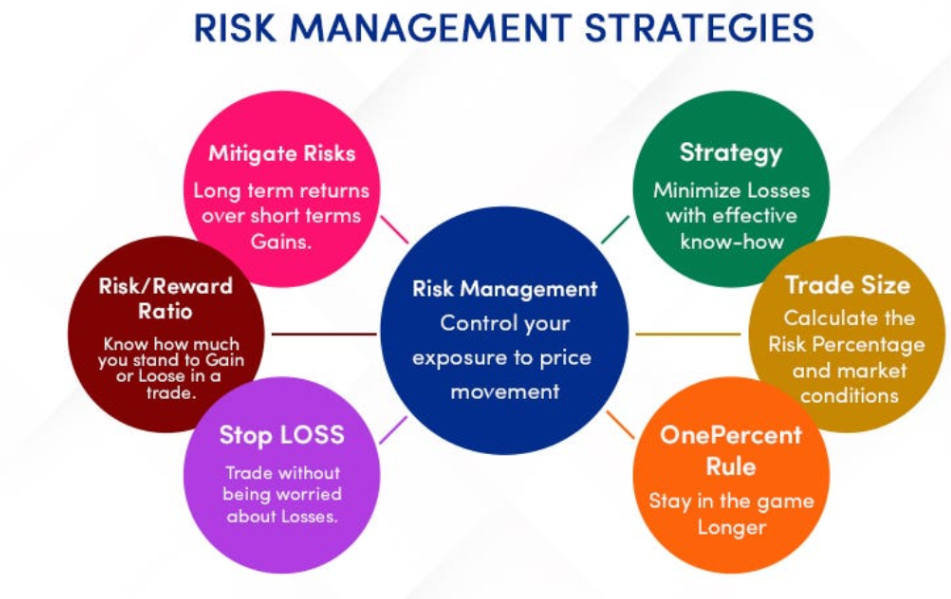 RISK MANAGEMENT STRATEGIES

Mitigate Risks
Long term returns over short terms Gains.

Risk/Reward Ratio
Know how much you stand to Gain or Loose in a trade.

Stop LOSS
Trade without being worried about Losses.

Risk Management
Control your exposure to price movement

Strategy
Minimize Losses with effective know-how

Trade Size
Calculate the Risk Percentage and market conditions

OnePercent Rule
Stay in the game Longer